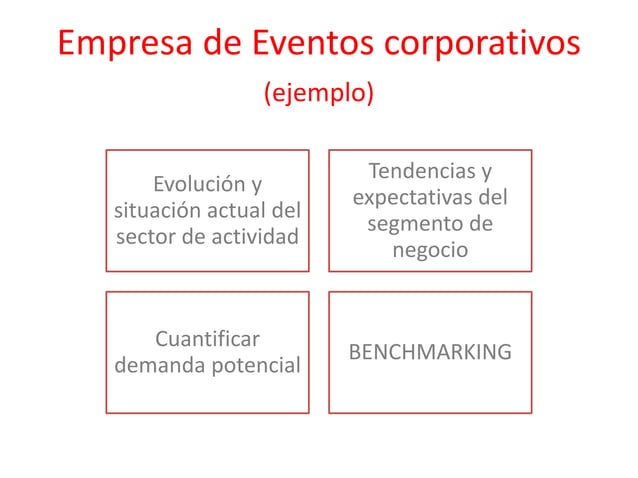 Empresa de Eventos corporativos

(ejemplo)

Evolución y situación actual del sector de actividad

Tendencias y expectativas del segmento de negocio

Cuantificar demanda potencial

BENCHMARKING